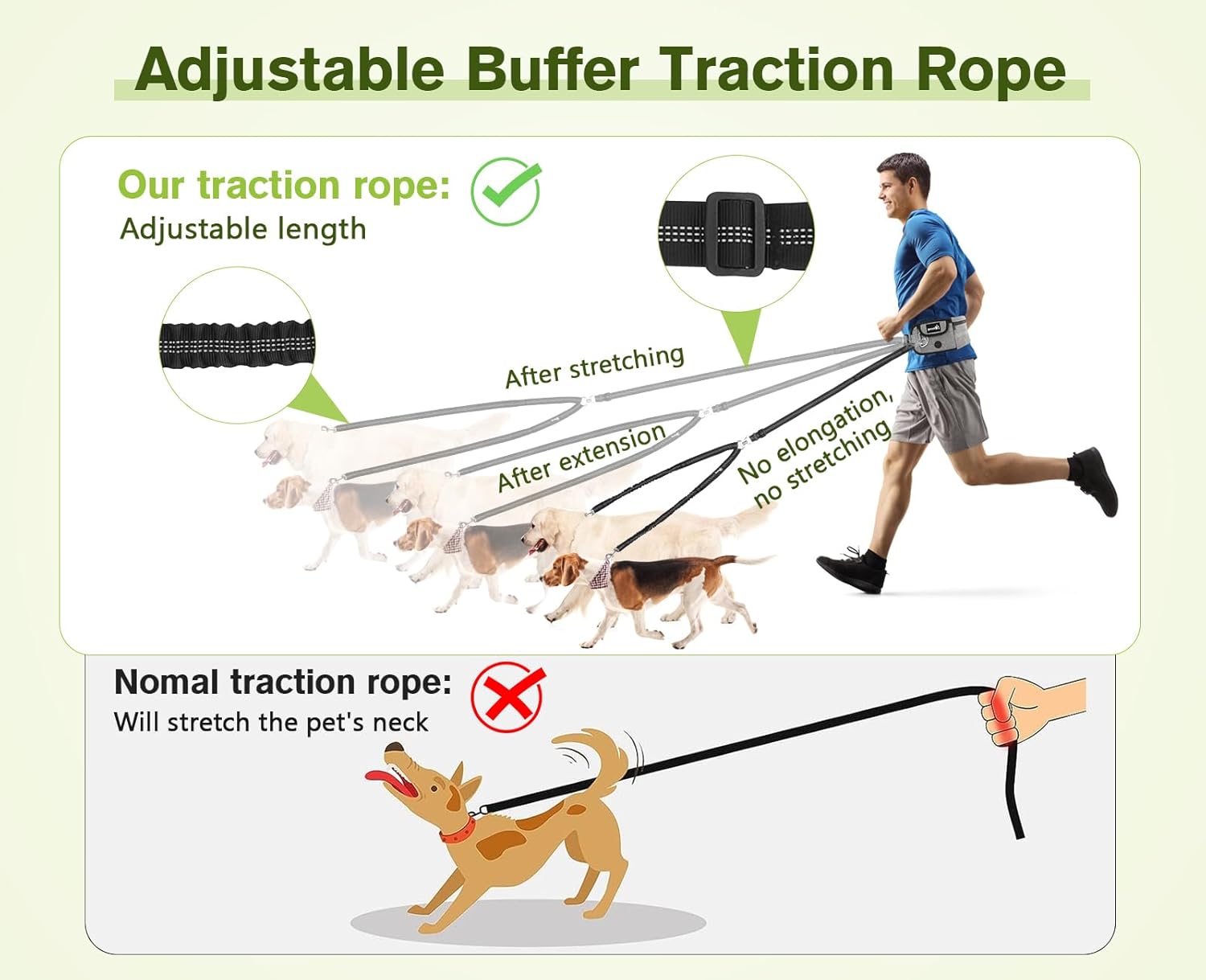 Adjustable Buffer Traction Rope

Our traction rope:
Adjustable length

After stretching

After extension

No elongation, no stretching

Nomal traction rope:
Will stretch the pet's neck